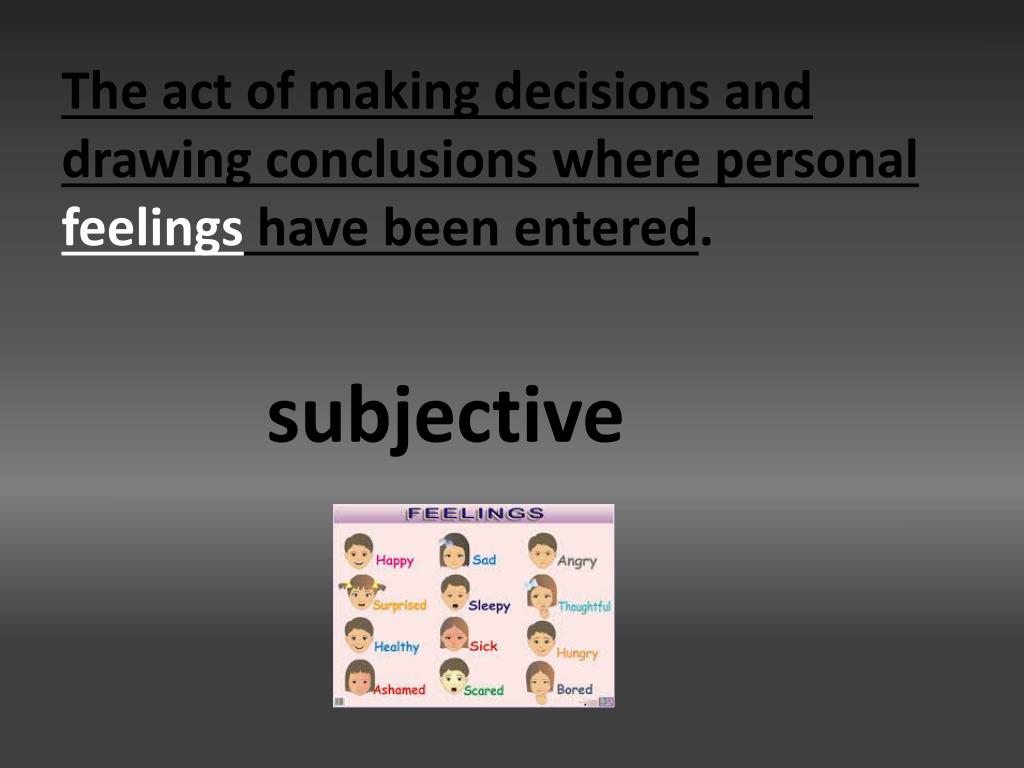 The act of making decisions and drawing conclusions where personal feelings have been entered.

subjective

FEELINGS

Happy
Sad
Angry
Surprised
Sleepy
Thoughtful
Healthy
Sick
Hungry
Ashamed
Scared
Bored